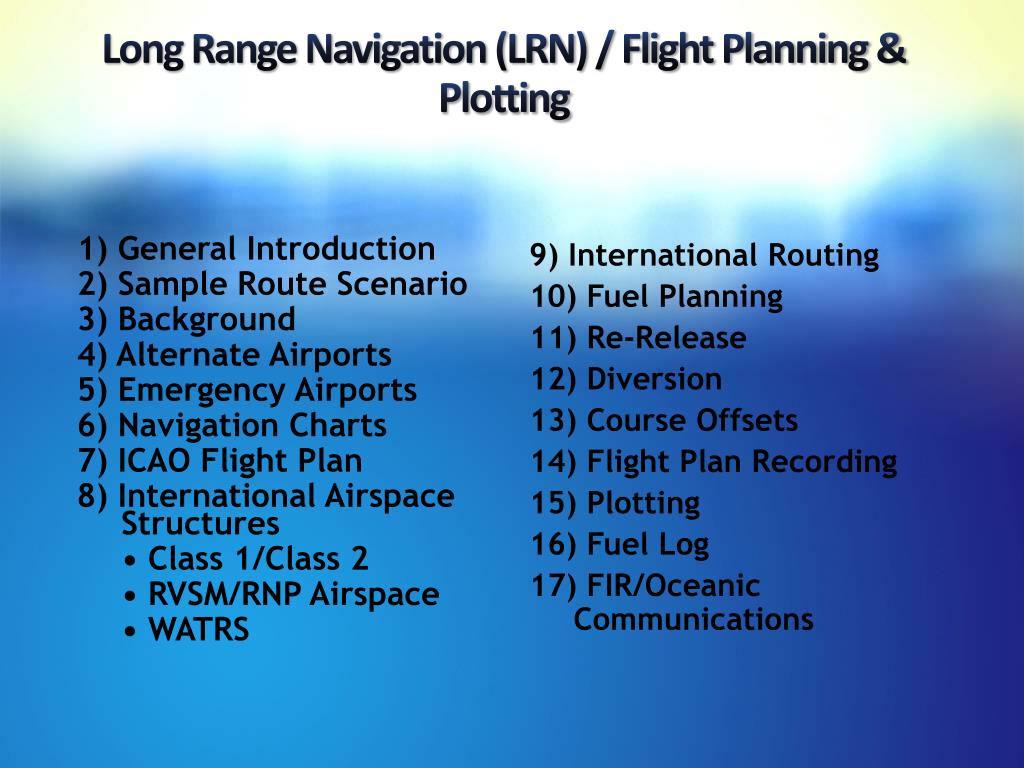 Long Range Navigation (LRN) / Flight Planning & Plotting

1) General Introduction
2) Sample Route Scenario
3) Background
4) Alternate Airports
5) Emergency Airports
6) Navigation Charts
7) ICAO Flight Plan
8) International Airspace Structures
• Class 1/Class 2
• RVSM/RNP Airspace
• WATRS

9) International Routing
10) Fuel Planning
11) Re-Release
12) Diversion
13) Course Offsets
14) Flight Plan Recording
15) Plotting
16) Fuel Log
17) FIR/Oceanic Communications